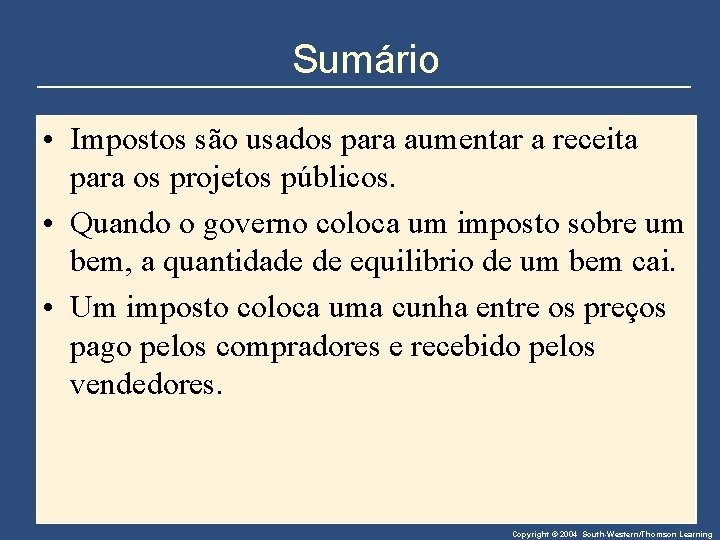 Sumário

• Impostos são usados para aumentar a receita para os projetos públicos.

• Quando o governo coloca um imposto sobre um bem, a quantidade de equilibrio de um bem cai.

• Um imposto coloca uma cunha entre os preços pago pelos compradores e recebido pelos vendedores.

Copyright © 2004 South-Western/Thomson Learning